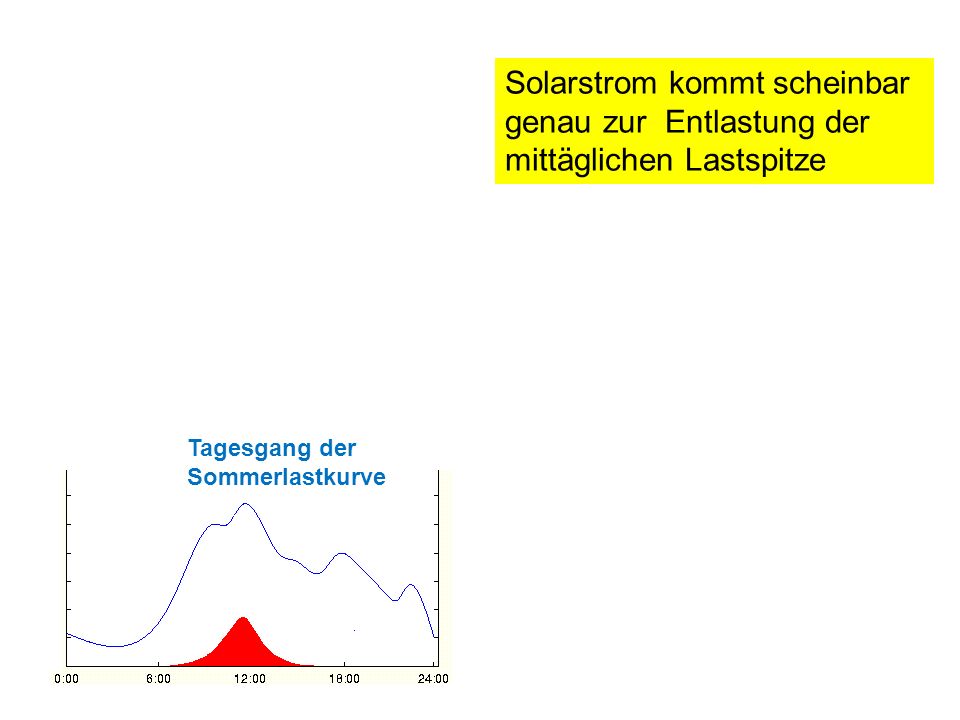 Solarstrom kommt scheinbar genau zur Entlastung der mittäglichen Lastspitze

Tagesgang der Sommerlastkurve

0:00 6:00 12:00 18:00 24:00